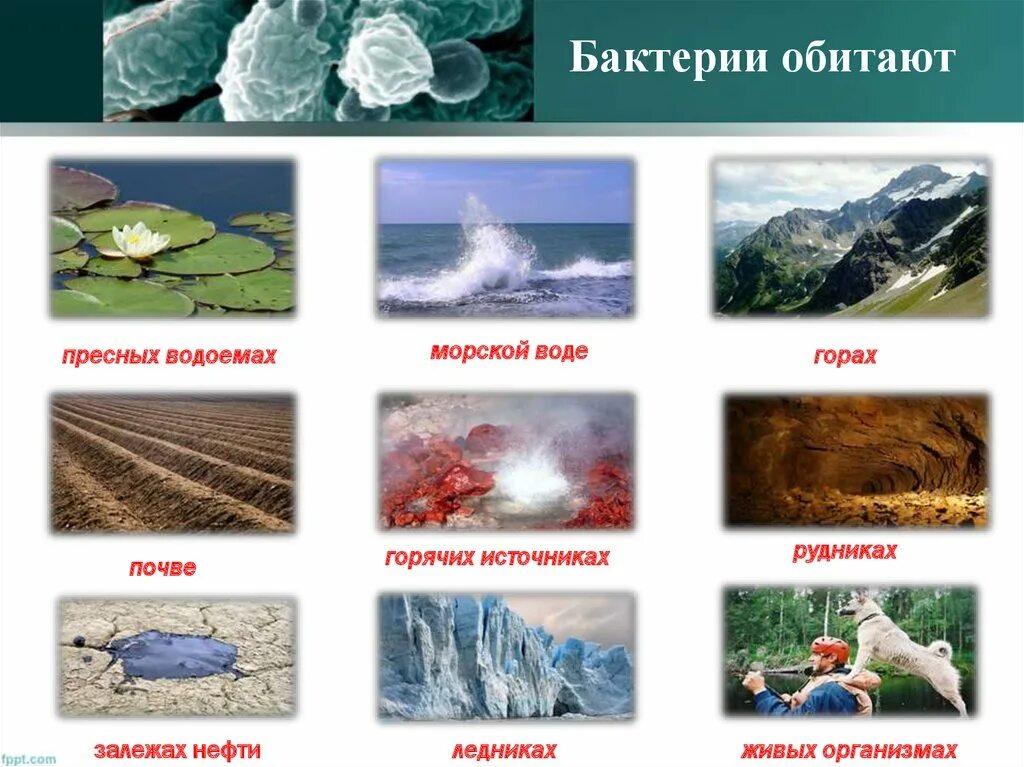 Бактерии обитают

пресных водоемах

морской воде

горах

почве

горячих источниках

рудниках

залежах нефти

ледниках

живых организмах

fppt.com